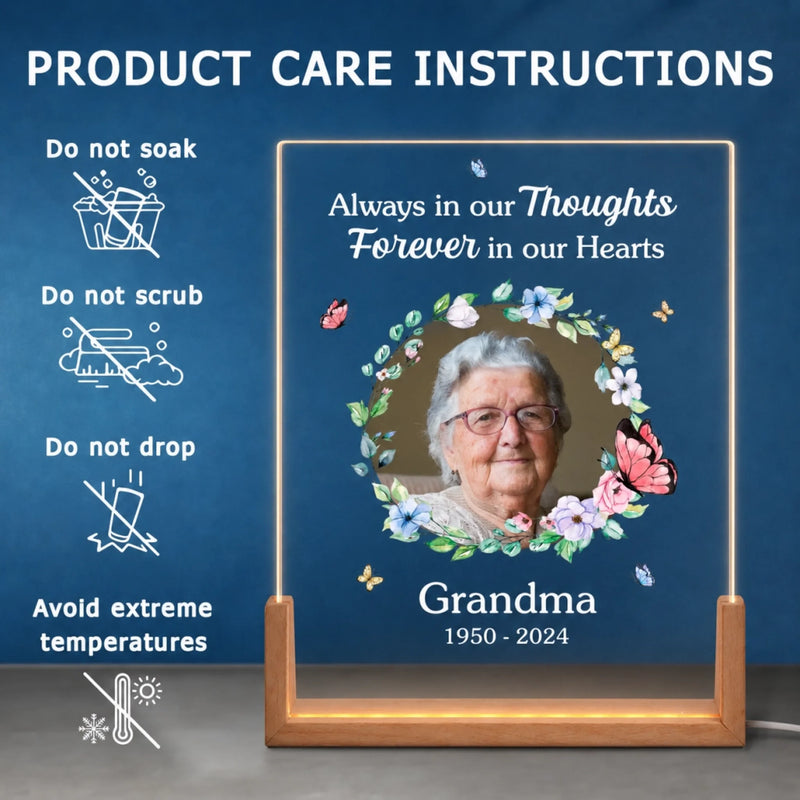 PRODUCT CARE INSTRUCTIONS

Do not soak

Do not scrub

Do not drop

Avoid extreme temperatures

Always in our Thoughts
Forever in our Hearts

Grandma
1950 - 2024